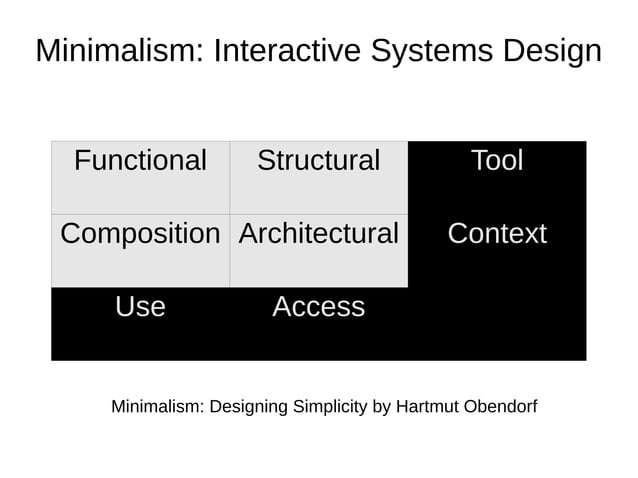 Minimalism: Interactive Systems Design

| Functional | Structural | Tool |
|---|---|---|
| Composition | Architectural | Context |
| Use | Access | |

Minimalism: Designing Simplicity by Hartmut Obendorf